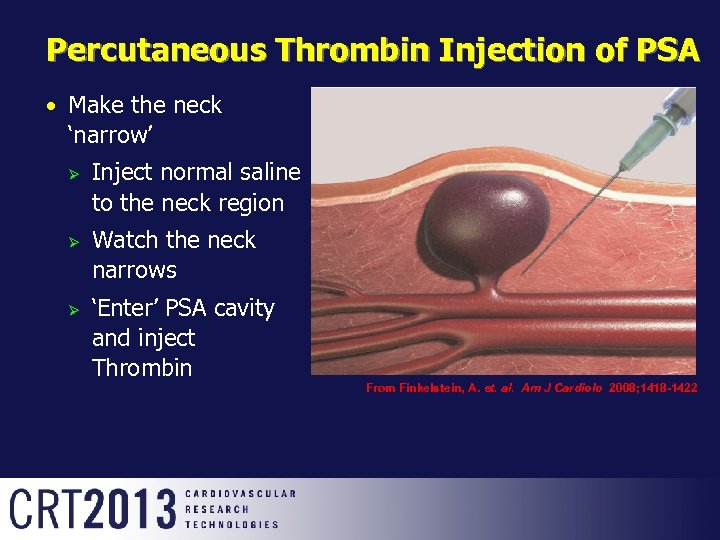 Percutaneous Thrombin Injection of PSA

• Make the neck 'narrow'
  ➢ Inject normal saline to the neck region
  ➢ Watch the neck narrows
  ➢ 'Enter' PSA cavity and inject Thrombin

From Finkelstein, A. et. al. Am J Cardiolo 2008;1418-1422

CRT2013 CARDIOVASCULAR RESEARCH TECHNOLOGIES